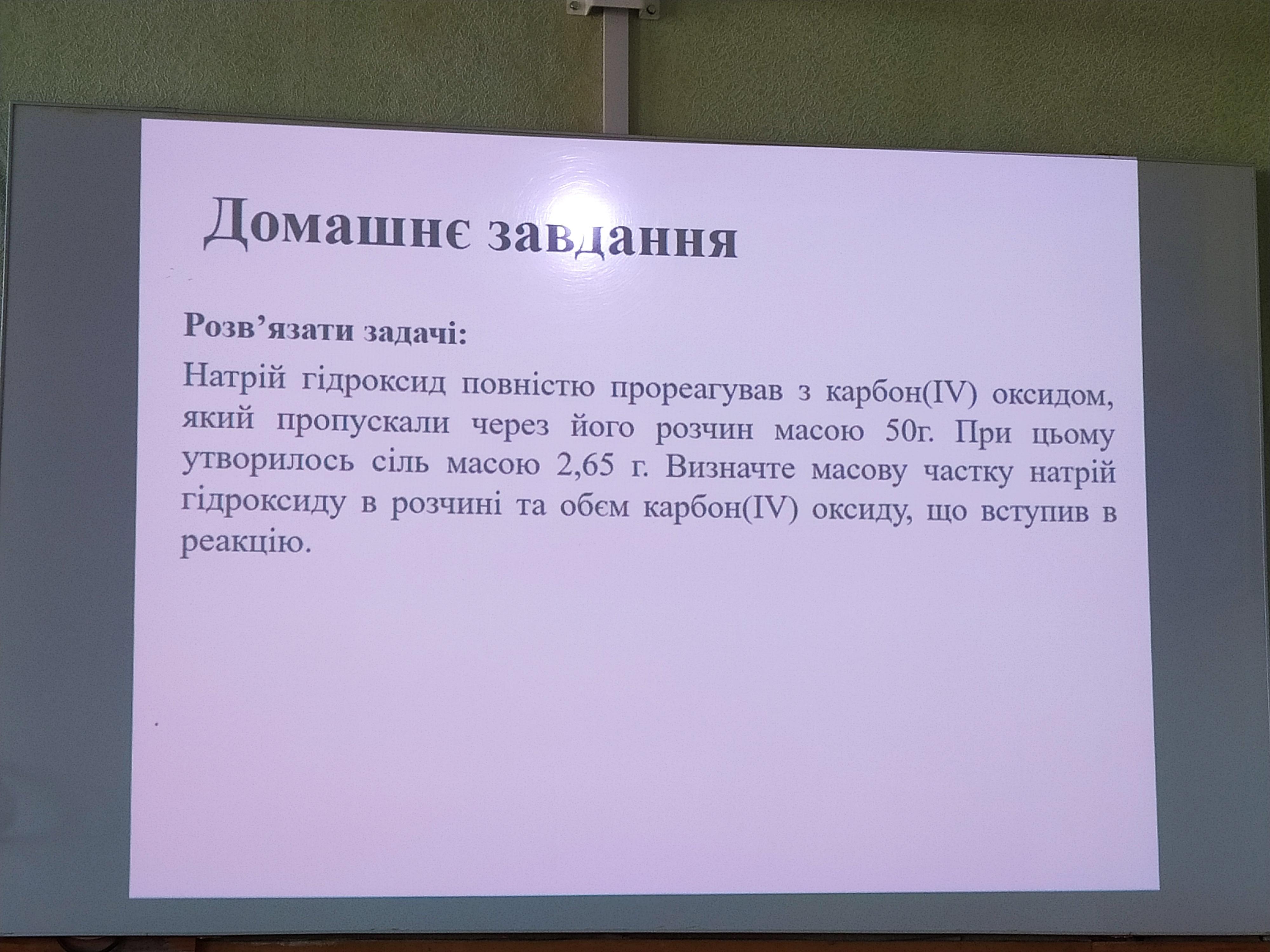 Домашнє завдання

Розв’язати задачі:

Натрій гідроксид повністю прореагував з карбон(IV) оксидом, який пропускали через його розчин масою 50г. При цьому утворилось сіль масою 2,65 г. Визначте масову частку натрій гідроксиду в розчині та обєм карбон(IV) оксиду, що вступив в реакцію.